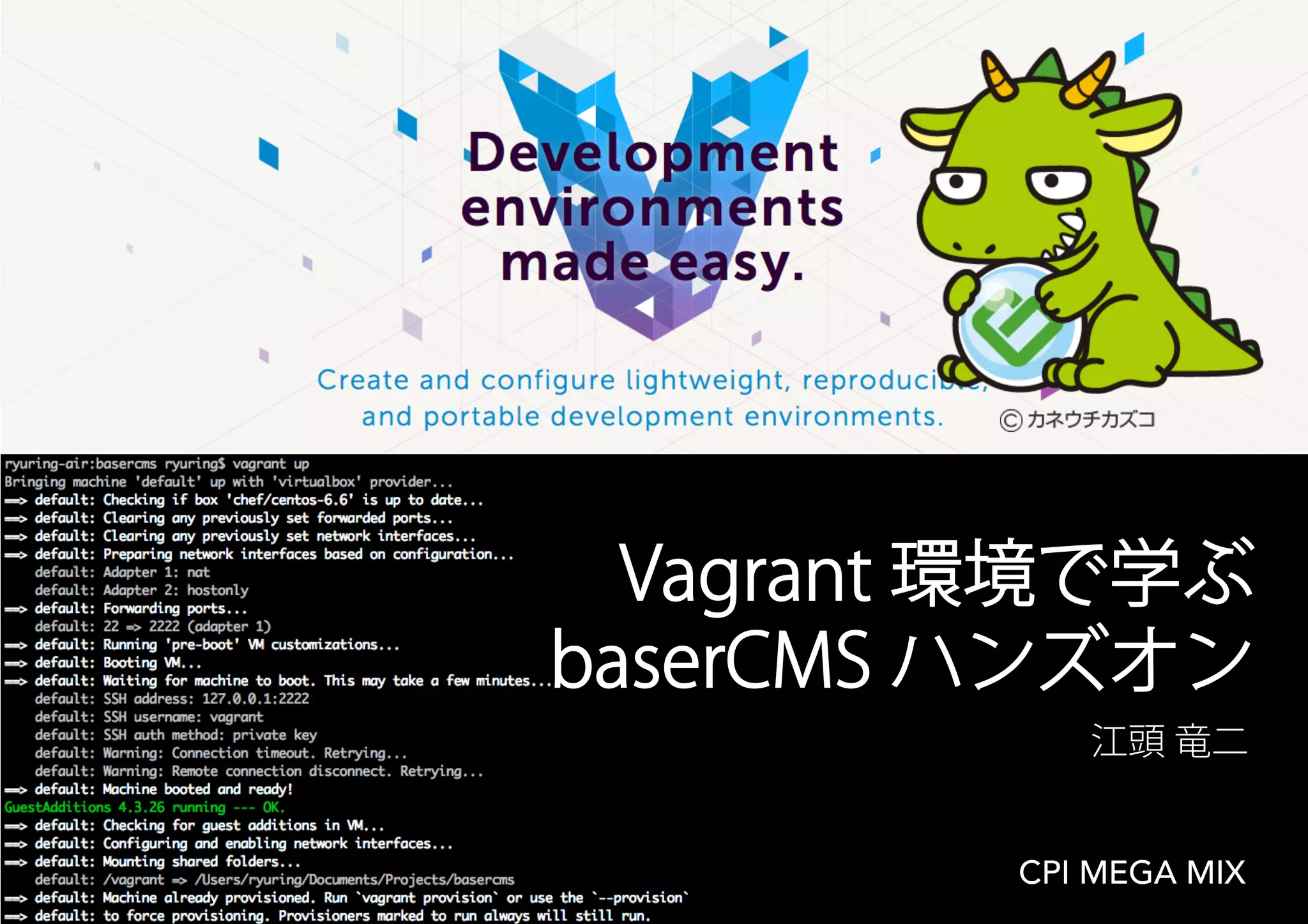 Development environments made easy.

Create and configure lightweight, reproducible, and portable development environments.

© カネウチカズコ

ryuring-air:basercms ryuring$ vagrant up
Bringing machine 'default' up with 'virtualbox' provider...
==> default: Checking if box 'chef/centos-6.6' is up to date...
==> default: Clearing any previously set forwarded ports...
==> default: Clearing any previously set network interfaces...
==> default: Preparing network interfaces based on configuration...
default: Adapter 1: nat
default: Adapter 2: hostonly
==> default: Forwarding ports...
default: 22 => 2222 (adapter 1)
==> default: Running 'pre-boot' VM customizations...
==> default: Booting VM...
==> default: Waiting for machine to boot. This may take a few minutes...
default: SSH address: 127.0.0.1:2222
default: SSH username: vagrant
default: SSH auth method: private key
default: Warning: Connection timeout. Retrying...
default: Warning: Remote connection disconnect. Retrying...
==> default: Machine booted and ready!
GuestAdditions 4.3.26 running --- OK.
==> default: Checking for guest additions in VM...
==> default: Configuring and enabling network interfaces...
==> default: Mounting shared folders...
default: /vagrant => /Users/ryuring/Documents/Projects/basercms
==> default: Machine already provisioned. Run `vagrant provision` or use the `--provision`
==> default: to force provisioning. Provisioners marked to run always will still run.

Vagrant 環境で学ぶ
baserCMS ハンズオン

江頭 竜二

CPI MEGA MIX